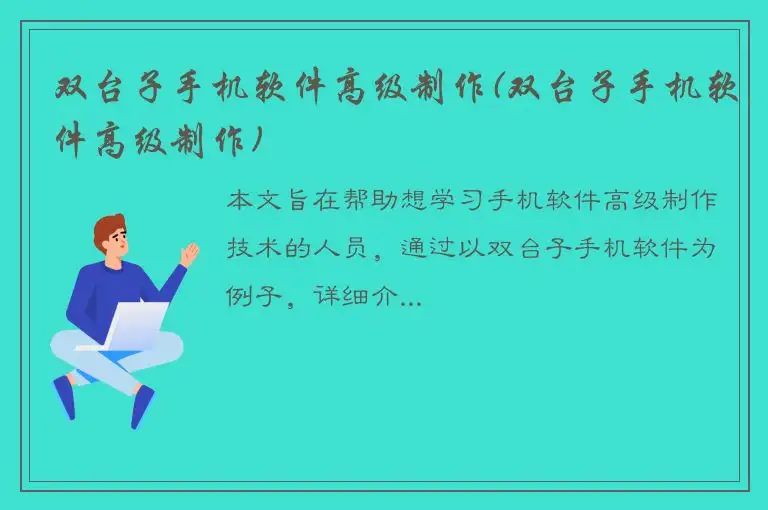 双台子手机软件高级制作(双台子手机软件高级制作)

本文旨在帮助想学习手机软件高级制作技术的人员，通过以双台子手机软件为例子，详细介...